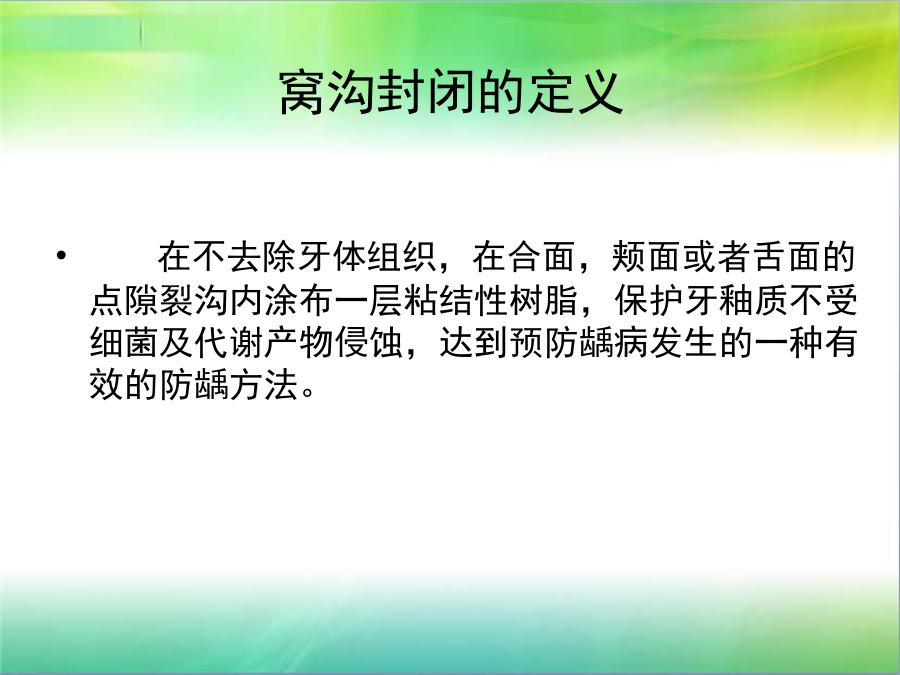 窝沟封闭的定义

• 在不去除牙体组织，在合面，颊面或者舌面的点隙裂沟内涂布一层粘结性树脂，保护牙釉质不受细菌及代谢产物侵蚀，达到预防龋病发生的一种有效的防龋方法。